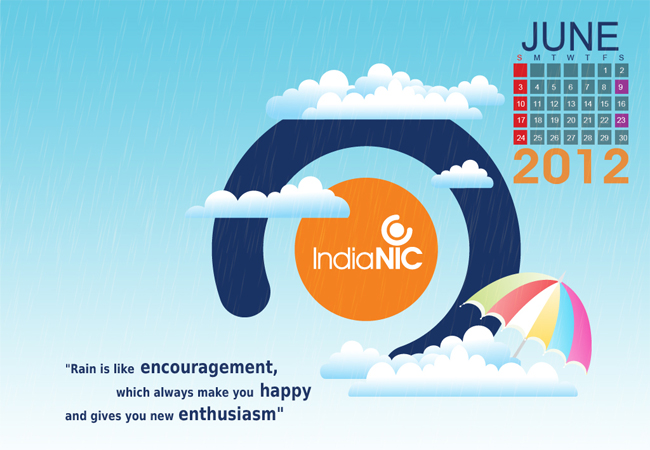 JUNE

| S | M | T | W | T | F | S |
|---|---|---|---|---|---|---|
| | | | | | 1 | 2 |
| 3 | 4 | 5 | 6 | 7 | 8 | 9 |
| 10 | 11 | 12 | 13 | 14 | 15 | 16 |
| 17 | 18 | 19 | 20 | 21 | 22 | 23 |
| 24 | 25 | 26 | 27 | 28 | 29 | 30 |

2012

IndiaNIC

"Rain is like encouragement, which always make you happy and gives you new enthusiasm"